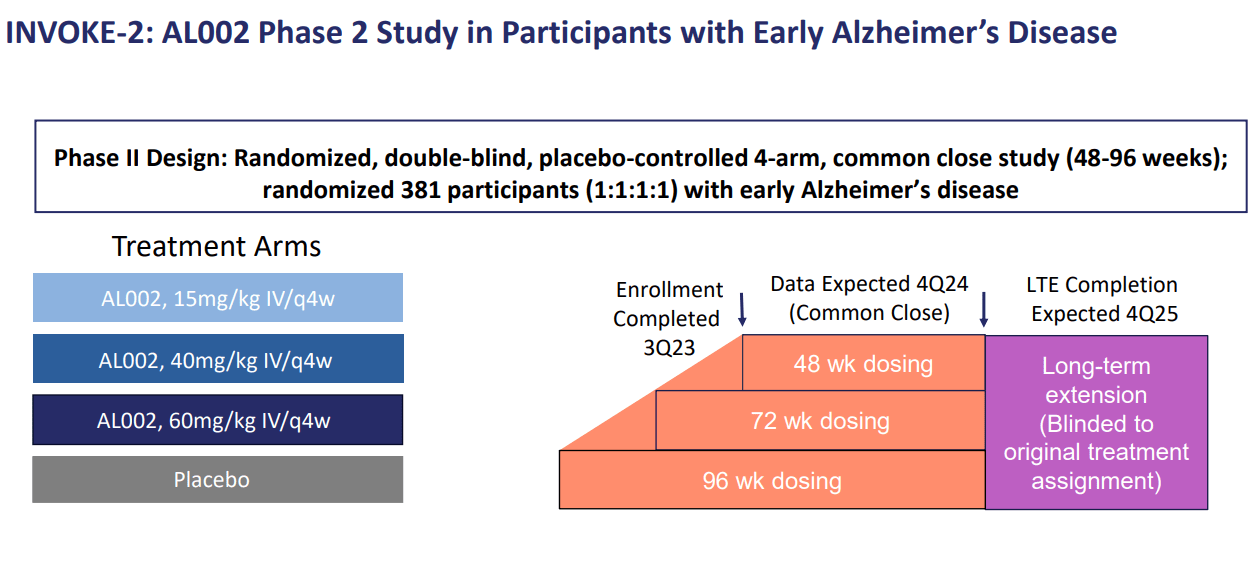 INVOKE-2: AL002 Phase 2 Study in Participants with Early Alzheimer's Disease

Phase II Design: Randomized, double-blind, placebo-controlled 4-arm, common close study (48-96 weeks); randomized 381 participants (1:1:1:1) with early Alzheimer's disease

Treatment Arms

AL002, 15mg/kg IV/q4w

AL002, 40mg/kg IV/q4w

AL002, 60mg/kg IV/q4w

Placebo

Enrollment Completed 3Q23

Data Expected 4Q24 (Common Close)

LTE Completion Expected 4Q25

48 wk dosing

72 wk dosing

96 wk dosing

Long-term extension (Blinded to original treatment assignment)